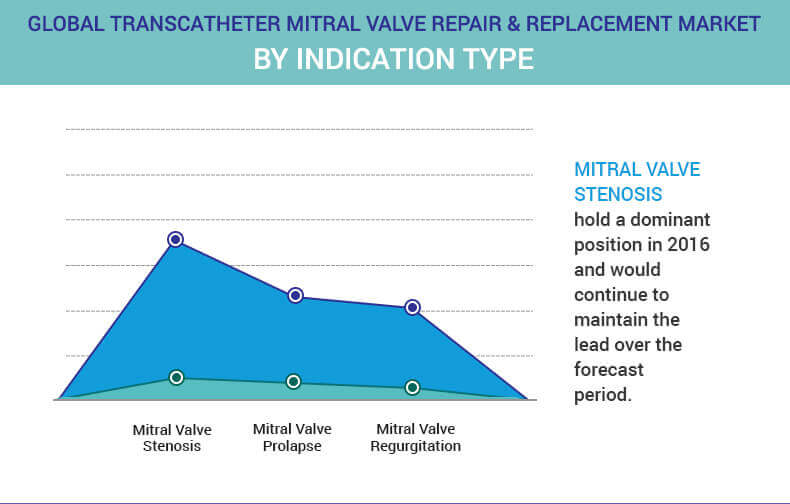 GLOBAL TRANSCATHETER MITRAL VALVE REPAIR & REPLACEMENT MARKET
BY INDICATION TYPE

Mitral Valve Stenosis
Mitral Valve Prolapse
Mitral Valve Regurgitation

MITRAL VALVE STENOSIS hold a dominant position in 2016 and would continue to maintain the lead over the forecast period.